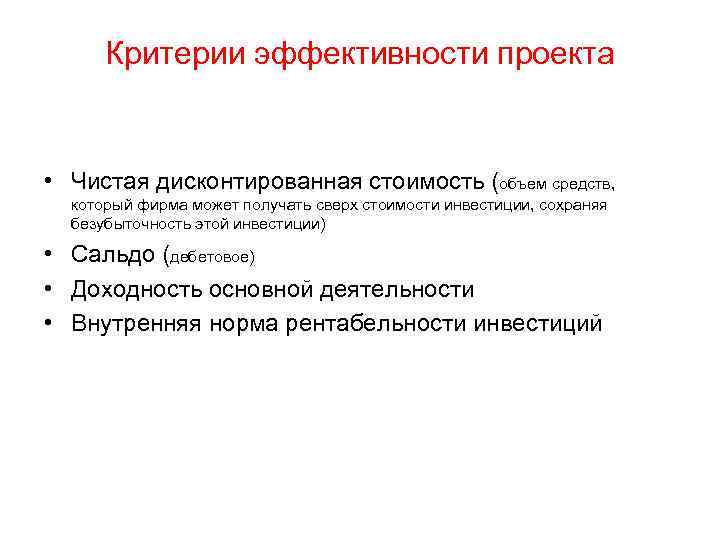 Критерии эффективности проекта

• Чистая дисконтированная стоимость (объем средств, который фирма может получать сверх стоимости инвестиции, сохраняя безубыточность этой инвестиции)
• Сальдо (дебетовое)
• Доходность основной деятельности
• Внутренняя норма рентабельности инвестиций